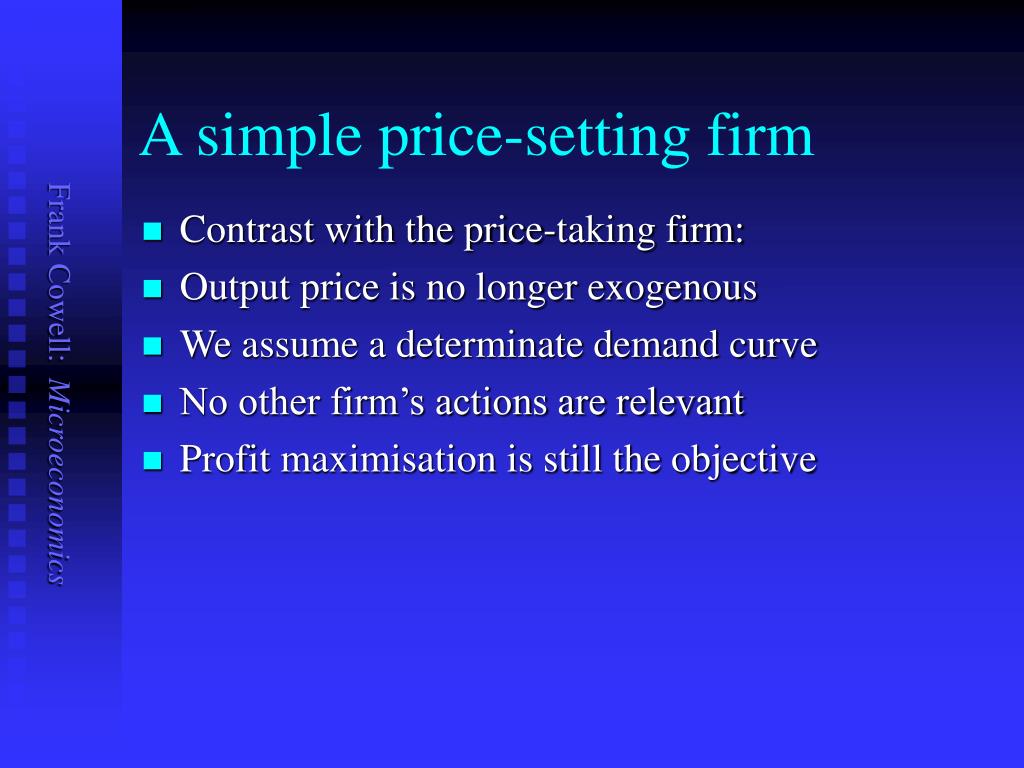 Frank Cowell: Microeconomics

A simple price-setting firm

Contrast with the price-taking firm:
Output price is no longer exogenous
We assume a determinate demand curve
No other firm’s actions are relevant
Profit maximisation is still the objective